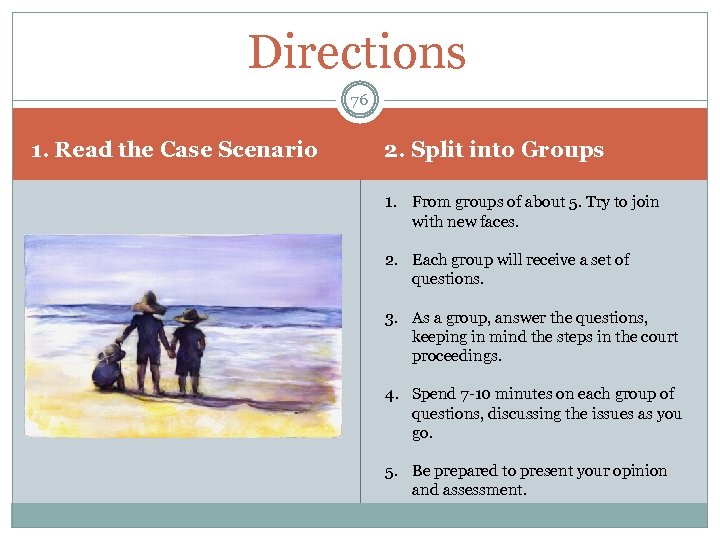 Directions

76

1. Read the Case Scenario

2. Split into Groups

1. From groups of about 5. Try to join with new faces.

2. Each group will receive a set of questions.

3. As a group, answer the questions, keeping in mind the steps in the court proceedings.

4. Spend 7-10 minutes on each group of questions, discussing the issues as you go.

5. Be prepared to present your opinion and assessment.